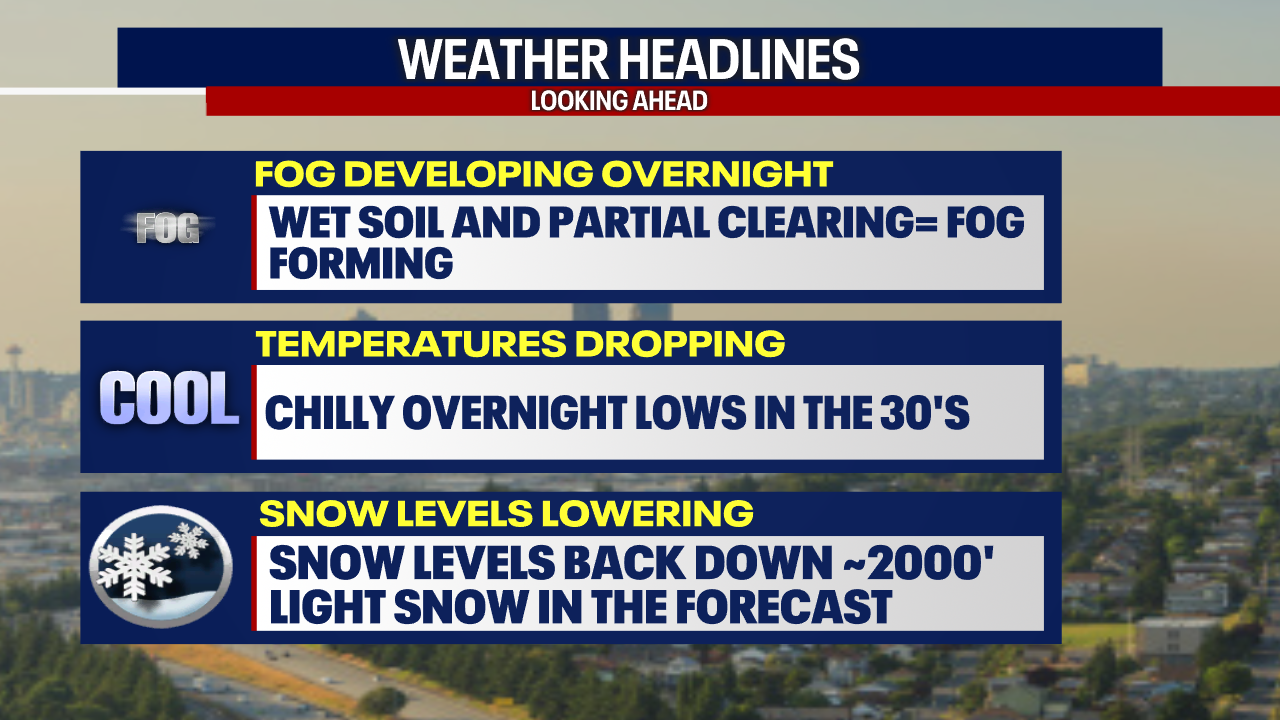 WEATHER HEADLINES
LOOKING AHEAD

FOG DEVELOPING OVERNIGHT
FOG
WET SOIL AND PARTIAL CLEARING= FOG FORMING

TEMPERATURES DROPPING
COOL
CHILLY OVERNIGHT LOWS IN THE 30'S

SNOW LEVELS LOWERING
SNOW LEVELS BACK DOWN ~2000'
LIGHT SNOW IN THE FORECAST